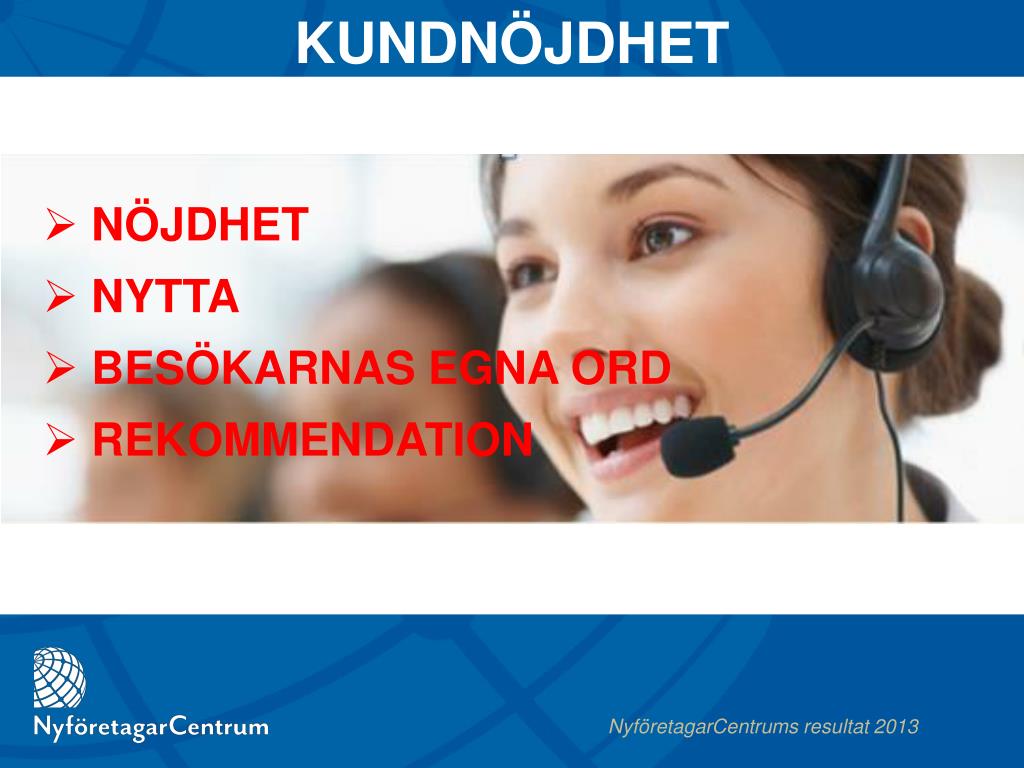 KUNDNÖJDHET

➢ NÖJDHET
➢ NYTTA
➢ BESÖKARNAS EGNA ORD
➢ REKOMMENDATION

NyföretagarCentrum

NyföretagarCentrums resultat 2013